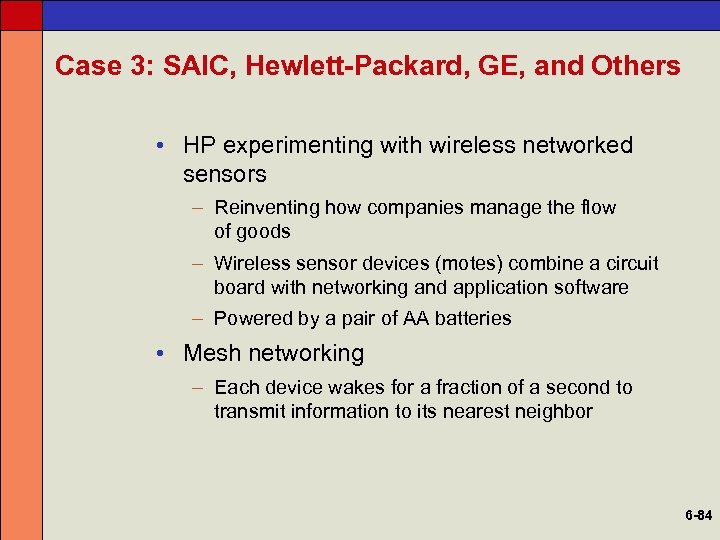 Case 3: SAIC, Hewlett-Packard, GE, and Others

• HP experimenting with wireless networked sensors

– Reinventing how companies manage the flow of goods

– Wireless sensor devices (motes) combine a circuit board with networking and application software

– Powered by a pair of AA batteries

• Mesh networking

– Each device wakes for a fraction of a second to transmit information to its nearest neighbor

6-84